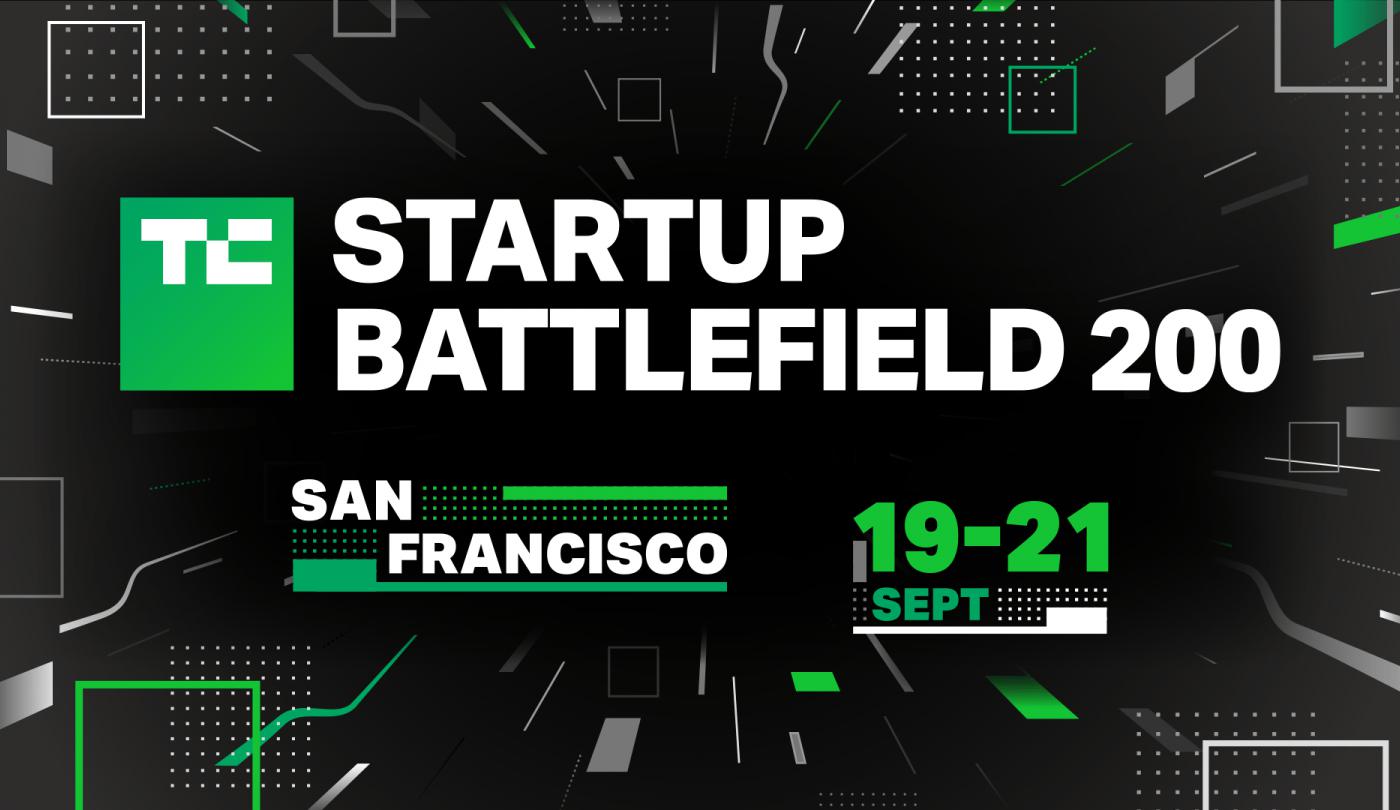 TC STARTUP BATTLEFIELD 200

SAN FRANCISCO

19-21 SEPT